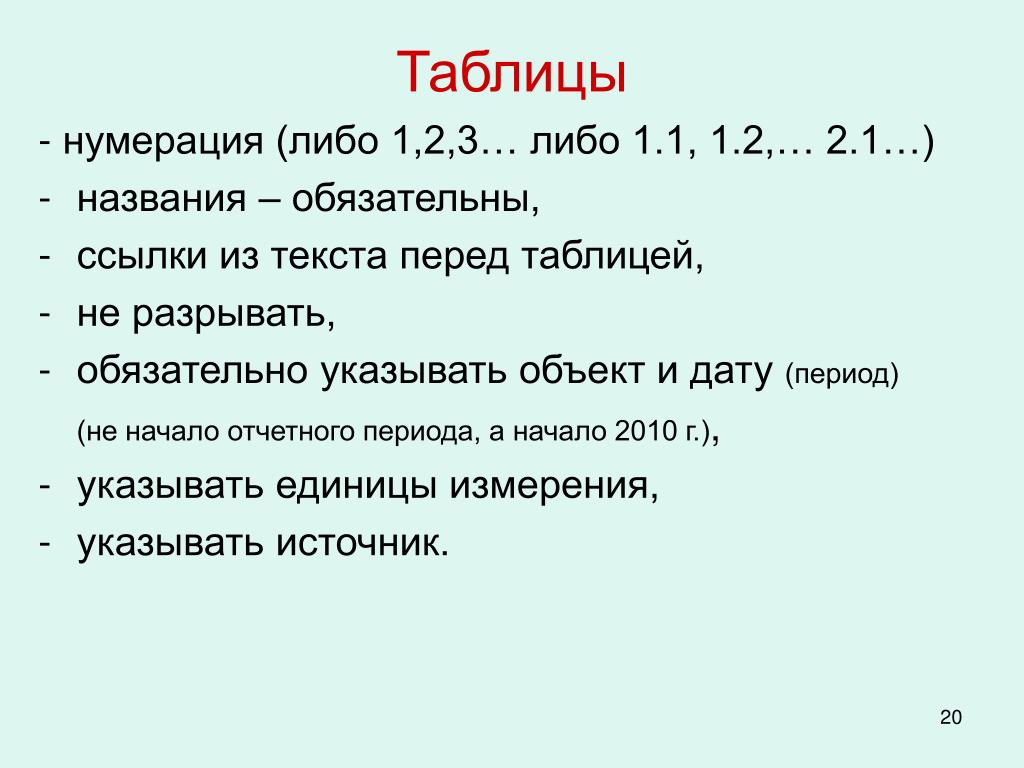 Таблицы

- нумерация (либо 1,2,3… либо 1.1, 1.2,… 2.1…)
- названия – обязательны,
- ссылки из текста перед таблицей,
- не разрывать,
- обязательно указывать объект и дату (период) (не начало отчетного периода, а начало 2010 г.),
- указывать единицы измерения,
- указывать источник.

20